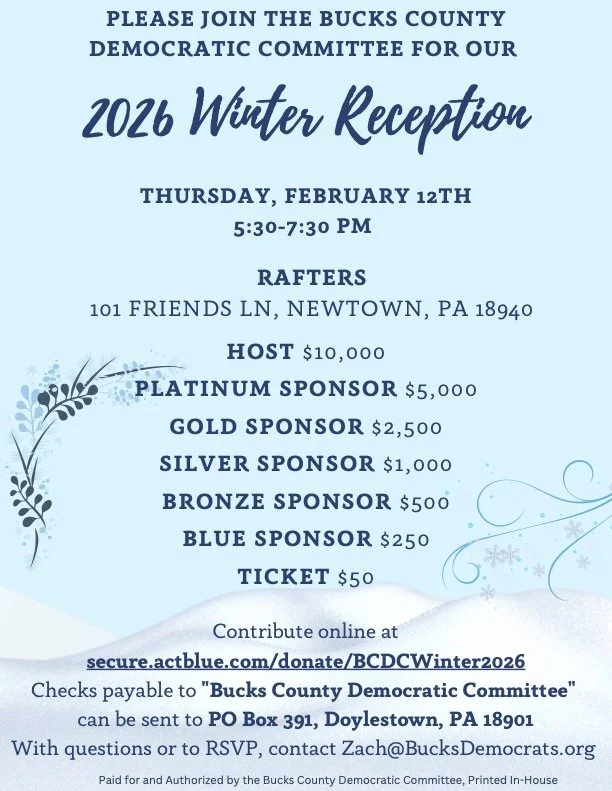 PLEASE JOIN THE BUCKS COUNTY DEMOCRATIC COMMITTEE FOR OUR

2026 Winter Reception

THURSDAY, FEBRUARY 12TH
5:30-7:30 PM

RAFTERS
101 FRIENDS LN, NEWTOWN, PA 18940

HOST $10,000
PLATINUM SPONSOR $5,000
GOLD SPONSOR $2,500
SILVER SPONSOR $1,000
BRONZE SPONSOR $500
BLUE SPONSOR $250
TICKET $50

Contribute online at
secure.actblue.com/donate/BCDCWinter2026
Checks payable to "Bucks County Democratic Committee" can be sent to PO Box 391, Doylestown, PA 18901
With questions or to RSVP, contact Zach@BucksDemocrats.org

Paid for and Authorized by the Bucks County Democratic Committee, Printed In-House